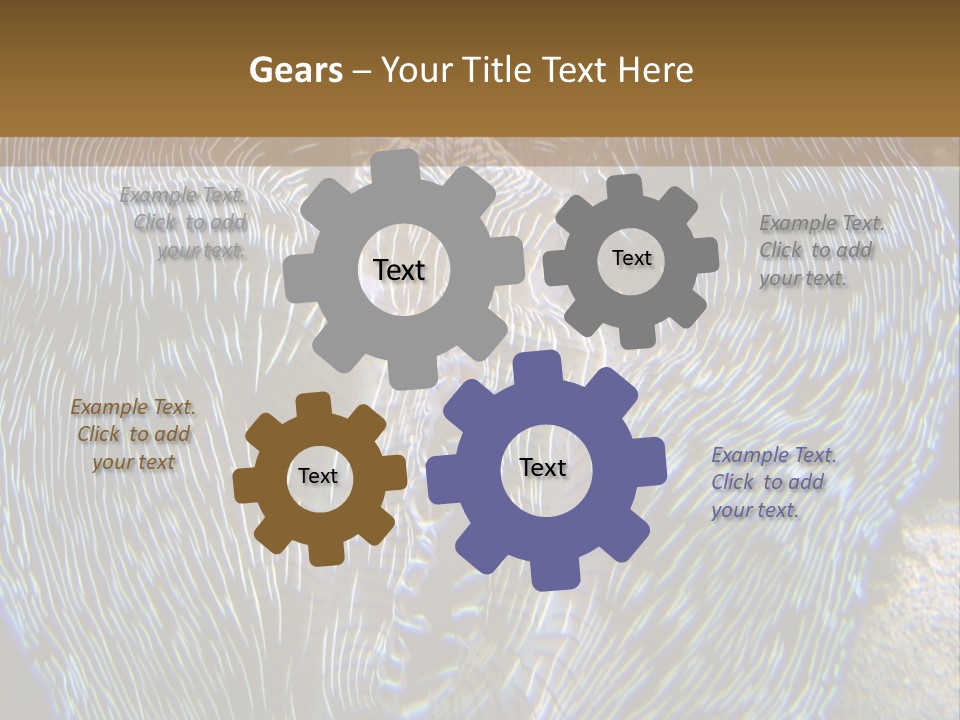 Gears – Your Title Text Here

Example Text. Click to add your text.

Text

Text

Example Text. Click to add your text.

Example Text. Click to add your text

Text

Text

Example Text. Click to add your text.